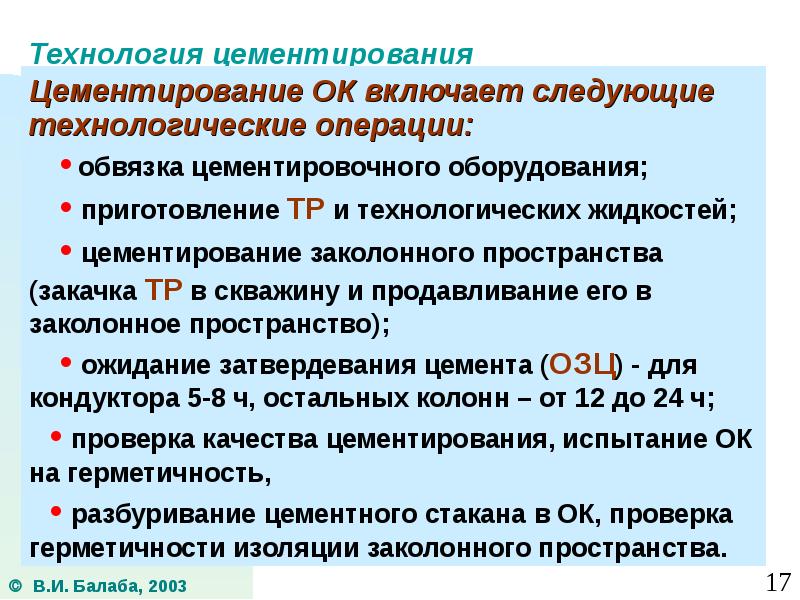 Технология цементирования

Цементирование ОК включает следующие технологические операции:

• обвязка цементировочного оборудования;

• приготовление ТР и технологических жидкостей;

• цементирование заколонного пространства (закачка ТР в скважину и продавливание его в заколонное пространство);

• ожидание затвердевания цемента (ОЗЦ) - для кондуктора 5-8 ч, остальных колонн – от 12 до 24 ч;

• проверка качества цементирования, испытание ОК на герметичность,

• разбуривание цементного стакана в ОК, проверка герметичности изоляции заколонного пространства.

© В.И. Балаба, 2003

17